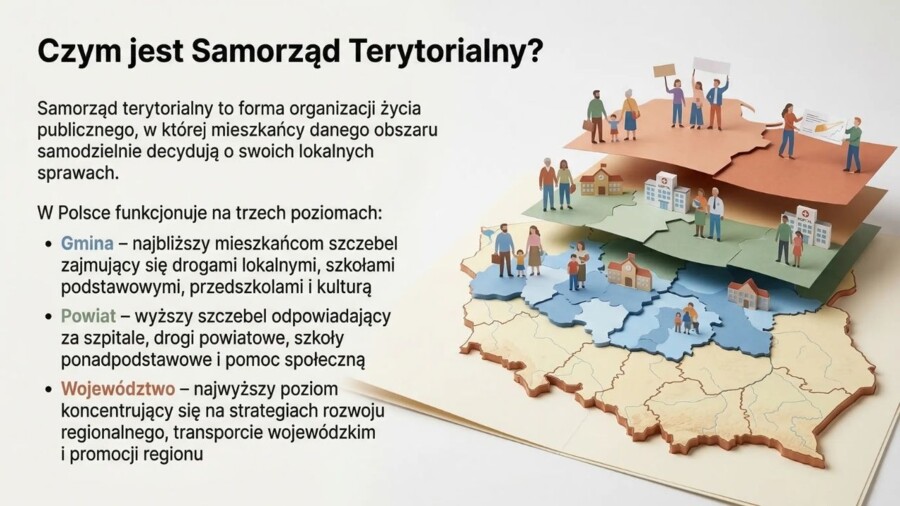 Czym jest Samorząd Terytorialny?

Samorząd terytorialny to forma organizacji życia publicznego, w której mieszkańcy danego obszaru samodzielnie decydują o swoich lokalnych sprawach.

W Polsce funkcjonuje na trzech poziomach:

• Gmina – najbliższy mieszkańcom szczebel zajmujący się drogami lokalnymi, szkołami podstawowymi, przedszkolami i kulturą
• Powiat – wyższy szczebel odpowiadający za szpitale, drogi powiatowe, szkoły ponadpodstawowe i pomoc społeczną
• Województwo – najwyższy poziom koncentrujący się na strategiach rozwoju regionalnego, transporcie wojewódzkim i promocji regionu